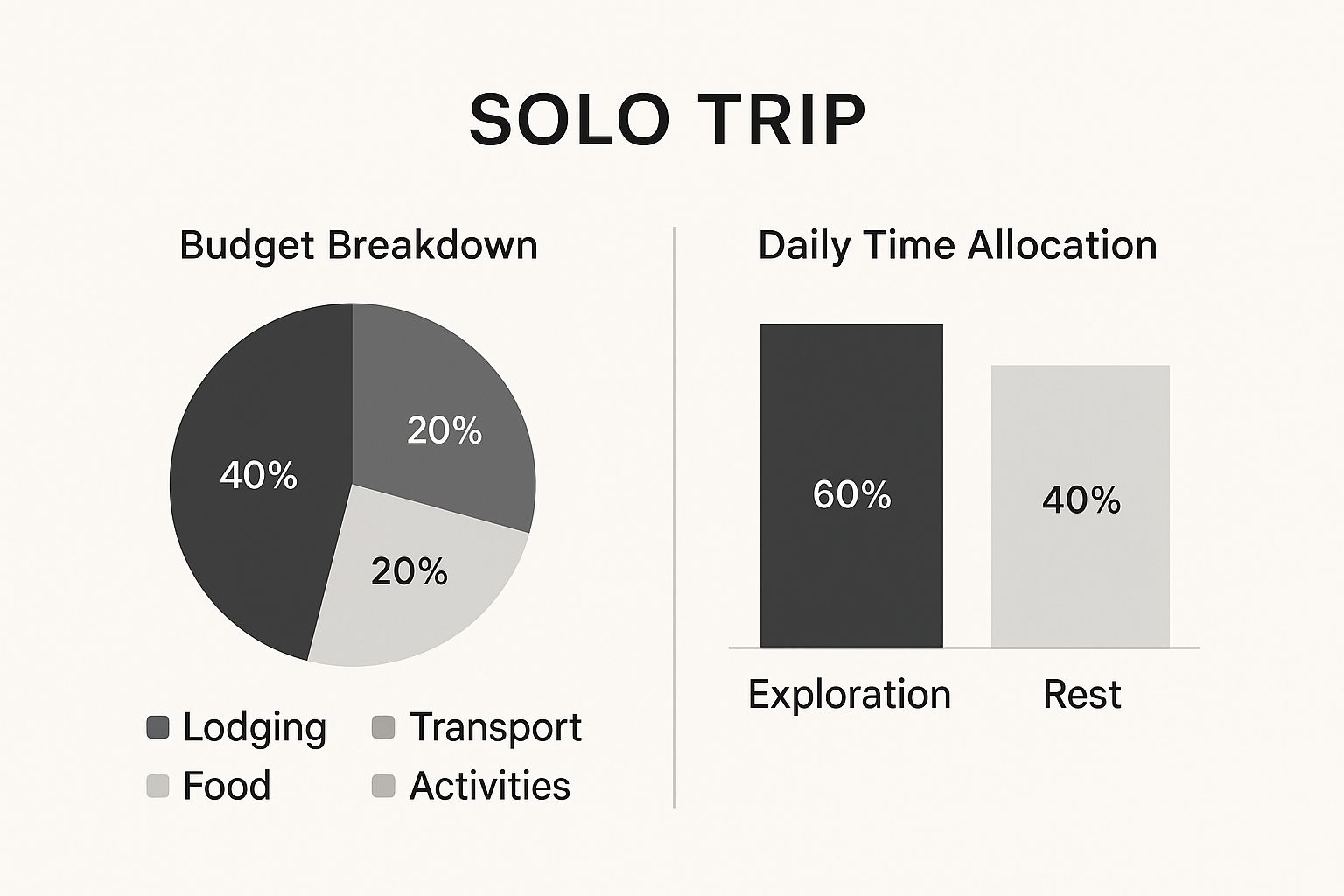 SOLO TRIP

Budget Breakdown

40%
20%
20%

Lodging
Transport
Food
Activities

Daily Time Allocation

60%
40%

Exploration
Rest